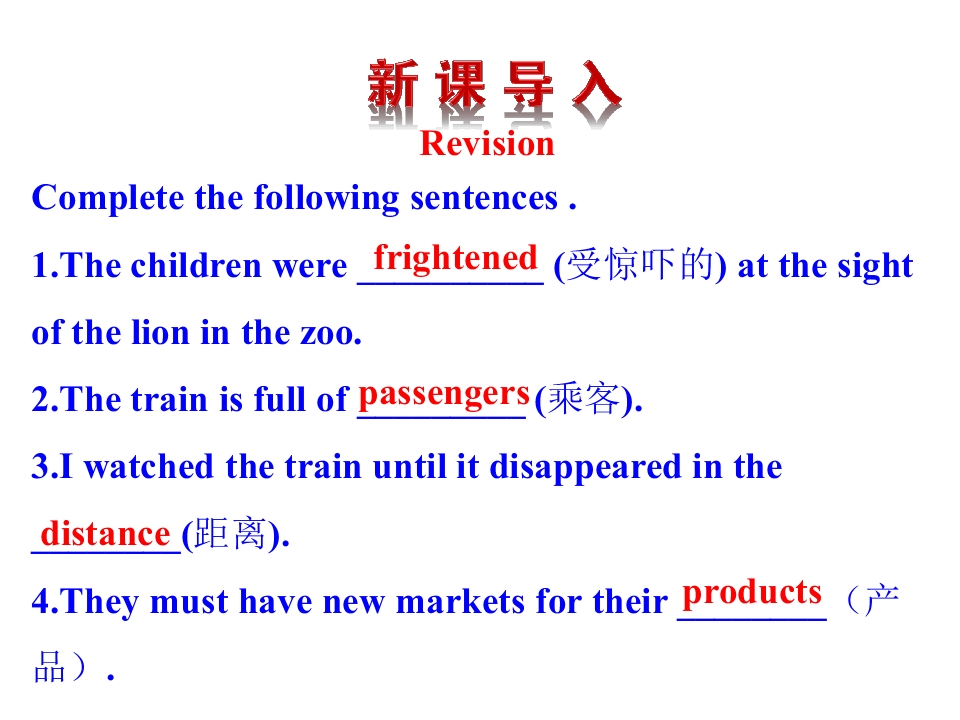 新课导入

Revision

Complete the following sentences .

1.The children were frightened (受惊吓的) at the sight of the lion in the zoo.

2.The train is full of passengers (乘客).

3.I watched the train until it disappeared in the distance (距离).

4.They must have new markets for their products（产品）.